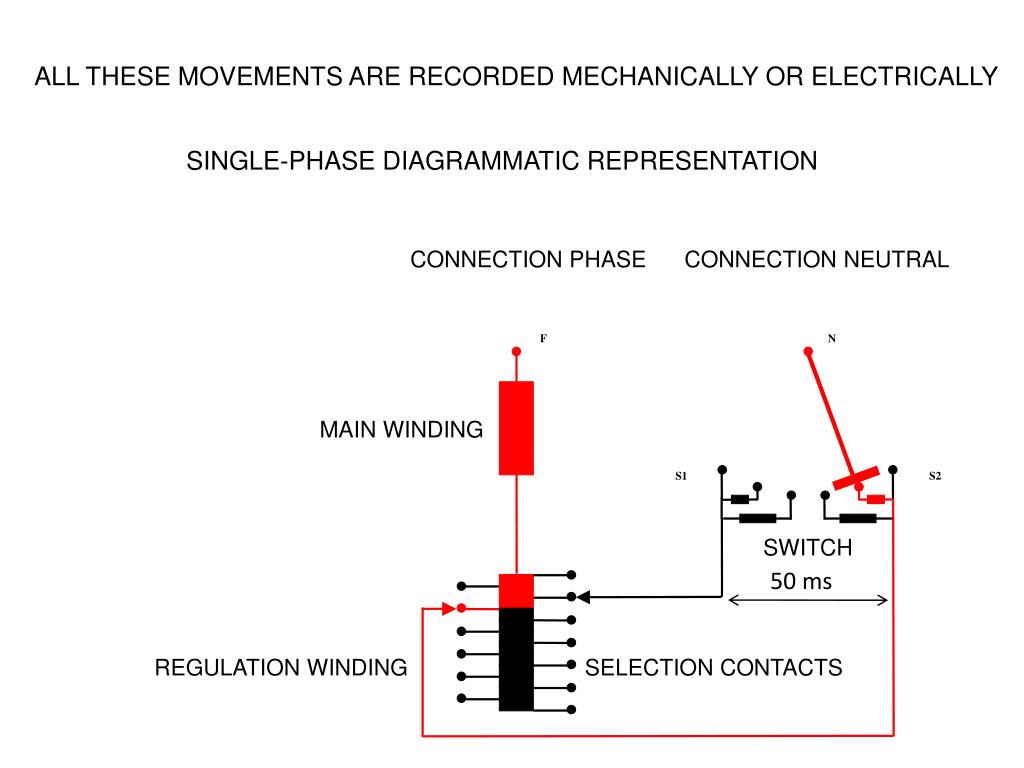 ALL THESE MOVEMENTS ARE RECORDED MECHANICALLY OR ELECTRICALLY

SINGLE-PHASE DIAGRAMMATIC REPRESENTATION

CONNECTION PHASE

CONNECTION NEUTRAL

F

N

MAIN WINDING

S1

S2

SWITCH

50 ms

REGULATION WINDING

SELECTION CONTACTS